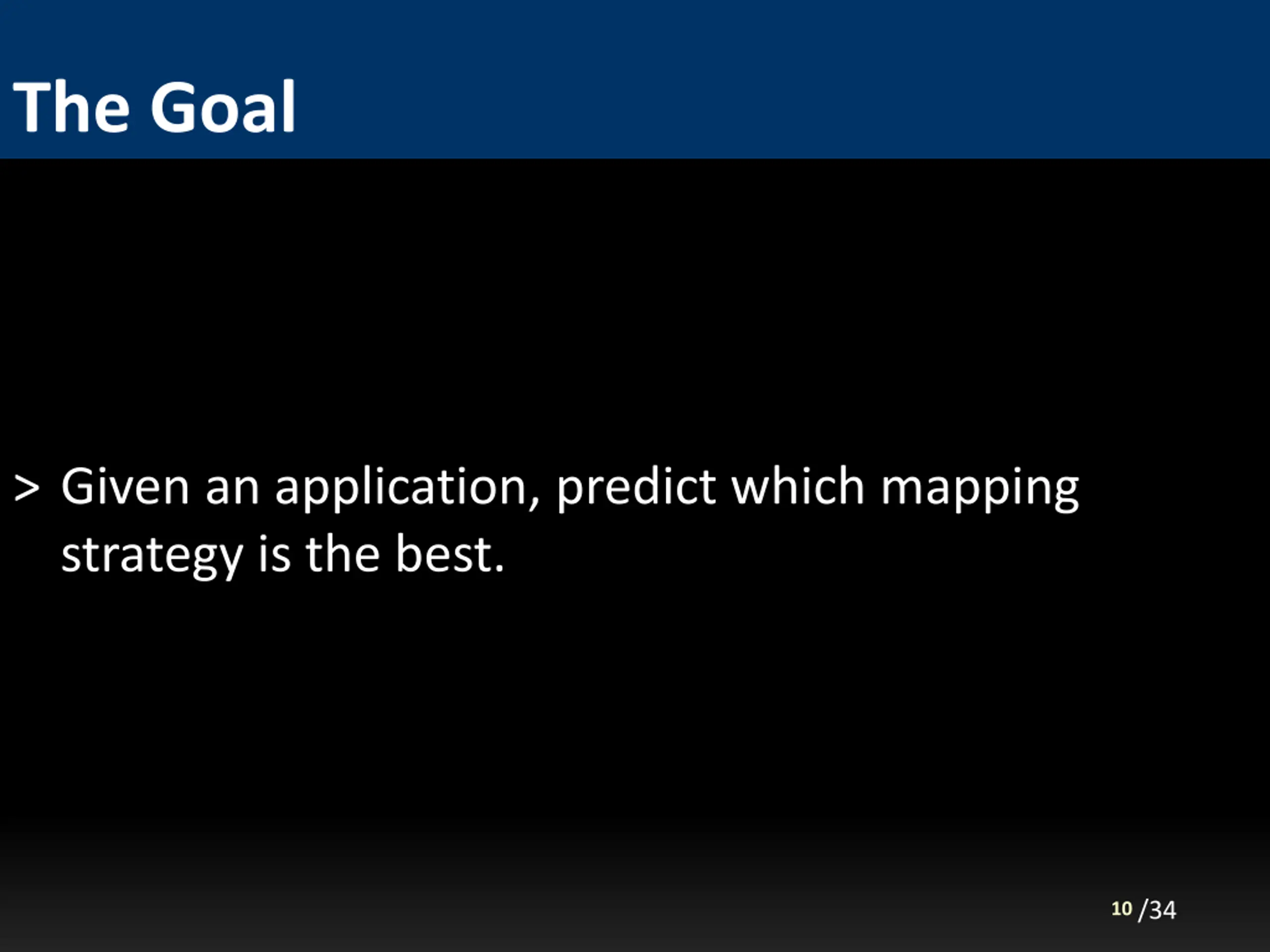 The Goal

> Given an application, predict which mapping strategy is the best.

10 /34